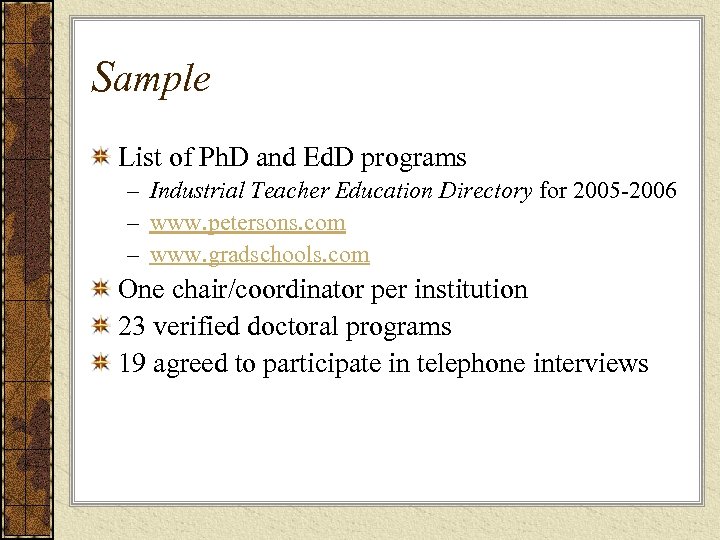 Sample

List of PhD and EdD programs
– Industrial Teacher Education Directory for 2005-2006
– www.petersons.com
– www.gradschools.com

One chair/coordinator per institution

23 verified doctoral programs

19 agreed to participate in telephone interviews